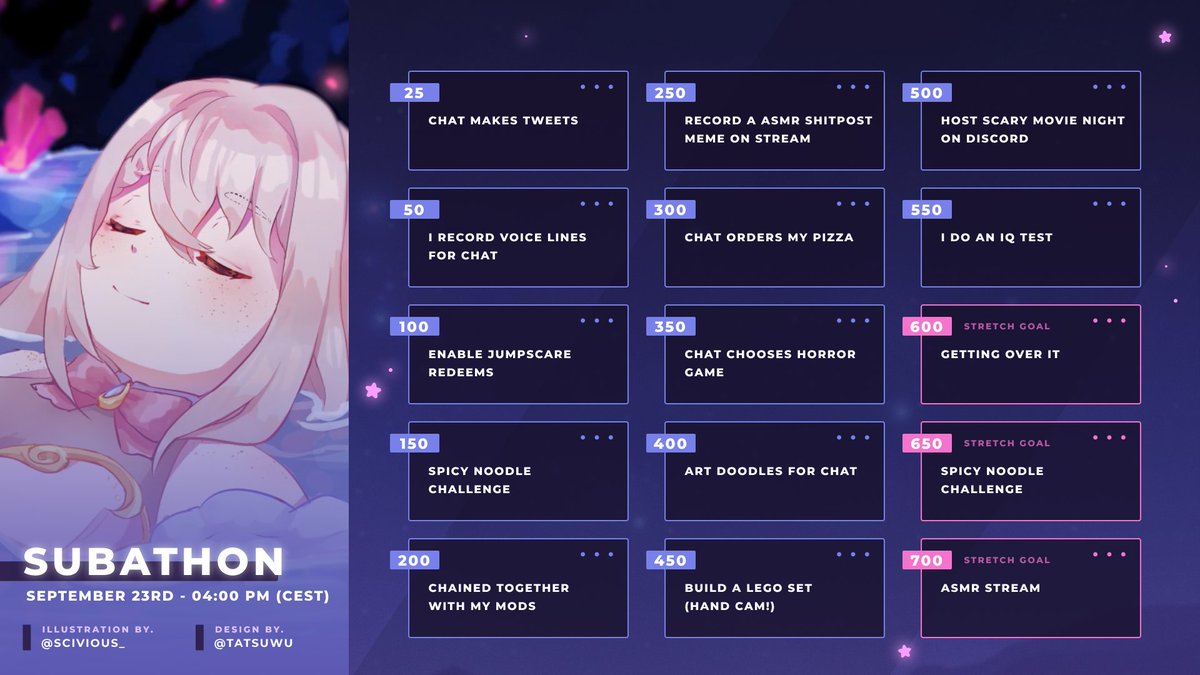 SUBATHON
SEPTEMBER 23RD - 04:00 PM (CEST)

ILLUSTRATION BY.
@SCIVIOUS_

DESIGN BY.
@TATSUWU

25
CHAT MAKES TWEETS

50
I RECORD VOICE LINES FOR CHAT

100
ENABLE JUMPSCARE REDEEMS

150
SPICY NOODLE CHALLENGE

200
CHAINED TOGETHER WITH MY MODS

250
RECORD A ASMR SHITPOST MEME ON STREAM

300
CHAT ORDERS MY PIZZA

350
CHAT CHOOSES HORROR GAME

400
ART DOODLES FOR CHAT

450
BUILD A LEGO SET (HAND CAM!)

500
HOST SCARY MOVIE NIGHT ON DISCORD

550
I DO AN IQ TEST

600
STRETCH GOAL
GETTING OVER IT

650
STRETCH GOAL
SPICY NOODLE CHALLENGE

700
STRETCH GOAL
ASMR STREAM